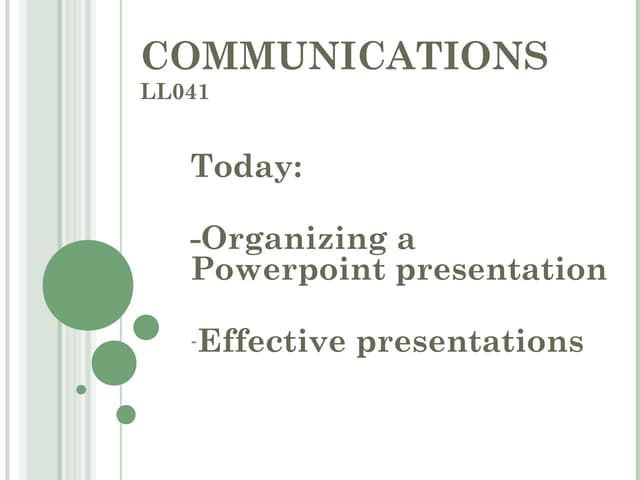 COMMUNICATIONS
LL041

Today:

-Organizing a Powerpoint presentation

-Effective presentations